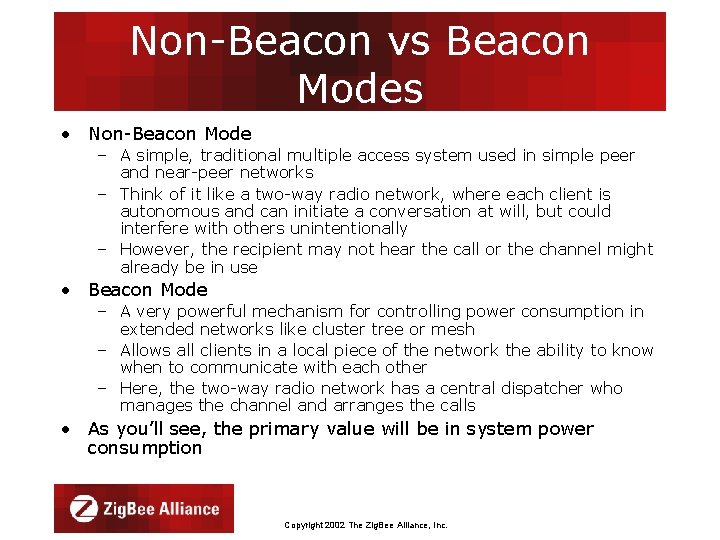 Non-Beacon vs Beacon Modes

• Non-Beacon Mode
– A simple, traditional multiple access system used in simple peer and near-peer networks
– Think of it like a two-way radio network, where each client is autonomous and can initiate a conversation at will, but could interfere with others unintentionally
– However, the recipient may not hear the call or the channel might already be in use
• Beacon Mode
– A very powerful mechanism for controlling power consumption in extended networks like cluster tree or mesh
– Allows all clients in a local piece of the network the ability to know when to communicate with each other
– Here, the two-way radio network has a central dispatcher who manages the channel and arranges the calls
• As you'll see, the primary value will be in system power consumption

ZigBee Alliance

Copyright 2002 The ZigBee Alliance, Inc.